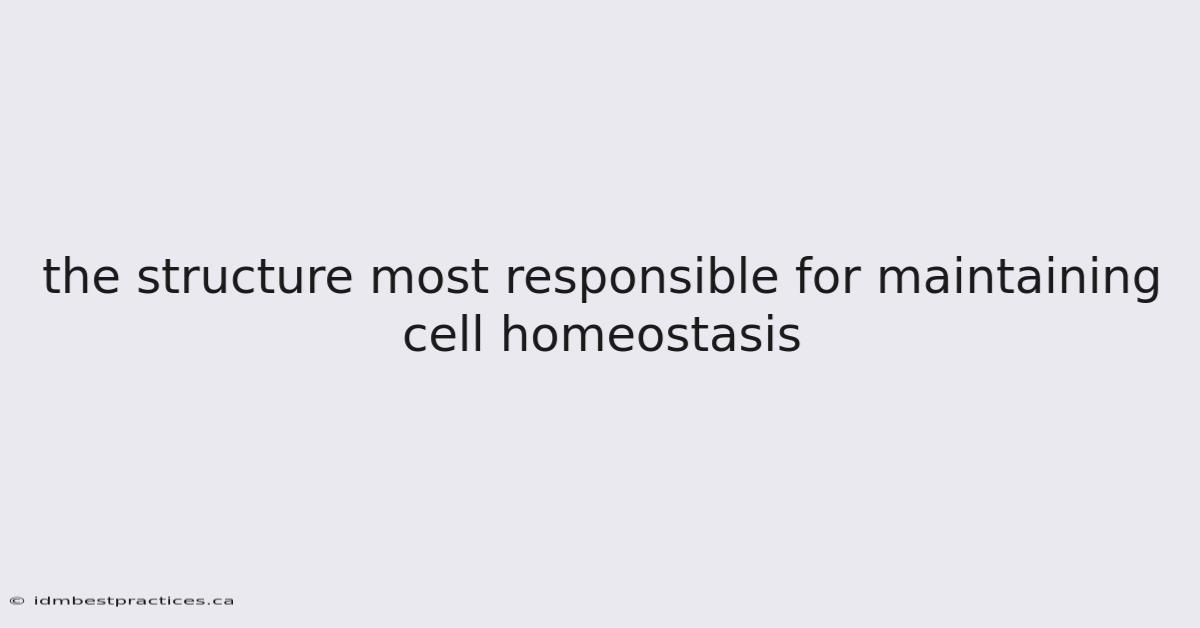 the structure most responsible for maintaining cell homeostasis

© idmbestpractices.ca